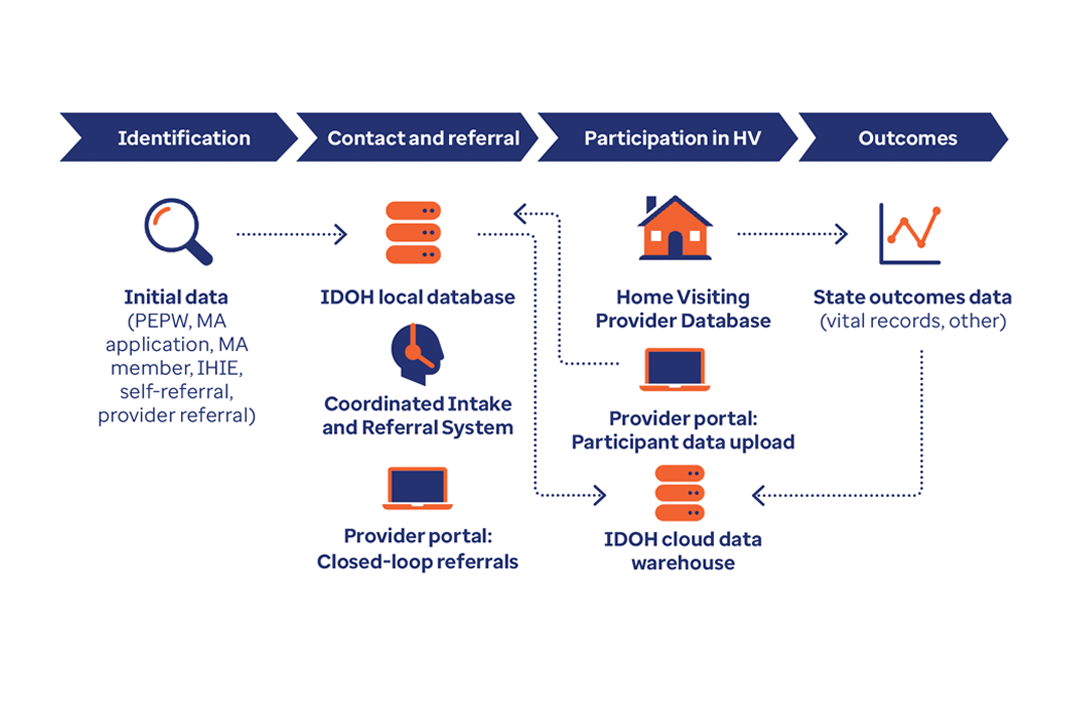 Identification

Contact and referral

Participation in HV

Outcomes

Initial data (PEPW, MA application, MA member, IHIE, self-referral, provider referral)

IDOH local database

Coordinated Intake and Referral System

Provider portal: Closed-loop referrals

Home Visiting Provider Database

Provider portal: Participant data upload

IDOH cloud data warehouse

State outcomes data (vital records, other)